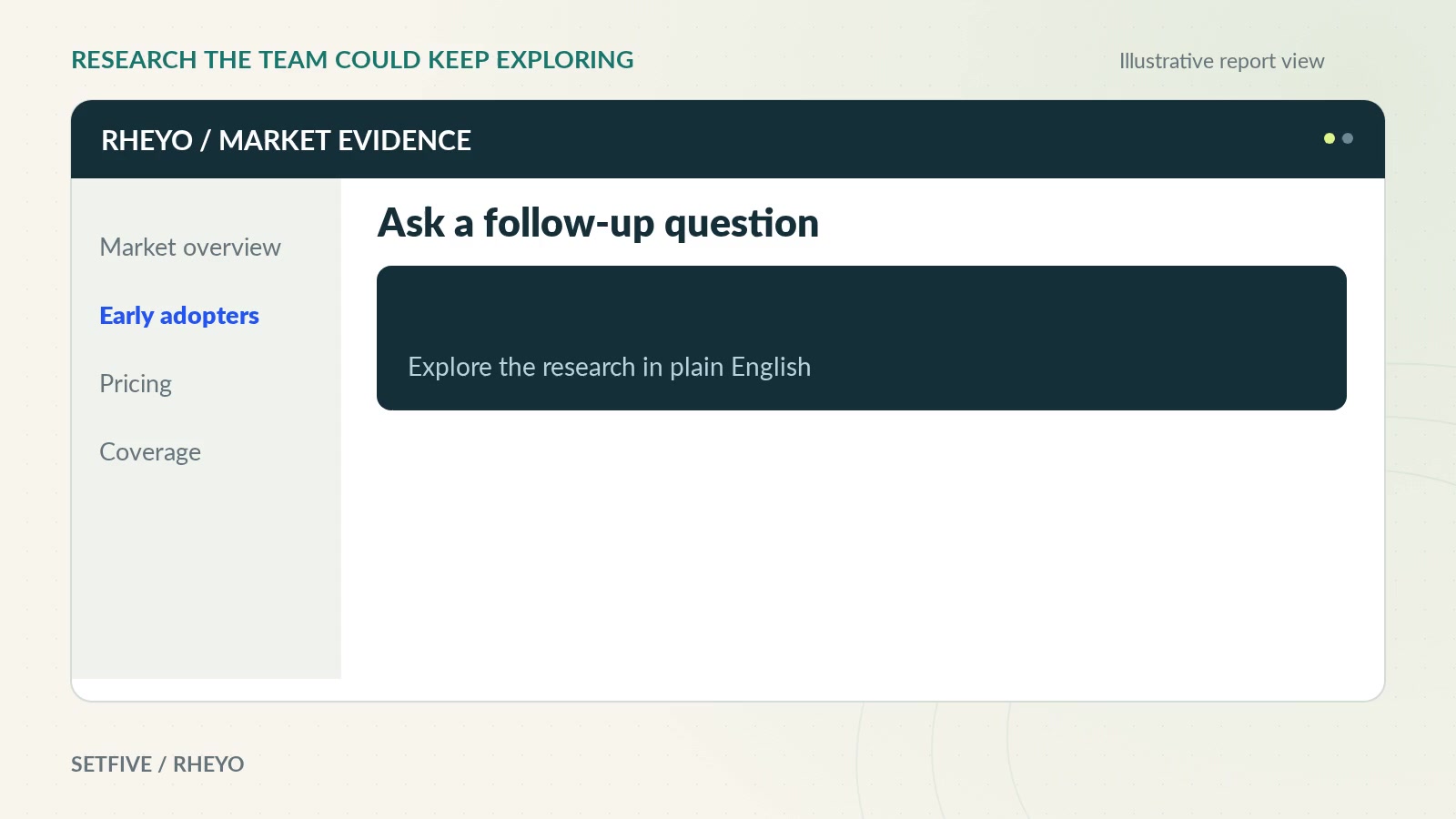 RESEARCH THE TEAM COULD KEEP EXPLORING

Illustrative report view

RHEYO / MARKET EVIDENCE

Market overview

Early adopters

Pricing

Coverage

Ask a follow-up question

Explore the research in plain English

SETFIVE / RHEYO